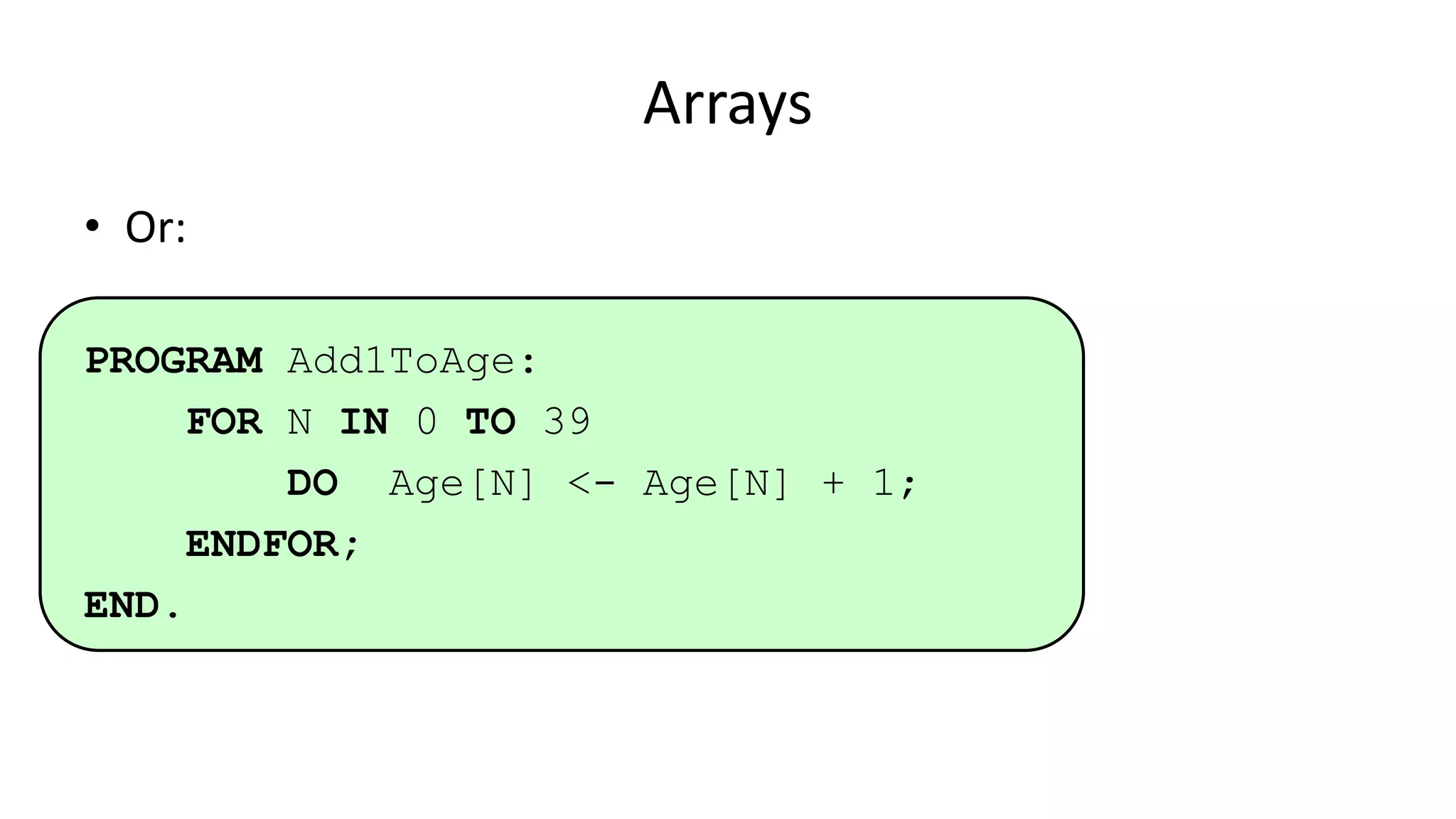 Arrays

• Or:

PROGRAM Add1ToAge:
    FOR N IN 0 TO 39
        DO  Age[N] <- Age[N] + 1;
    ENDFOR;
END.